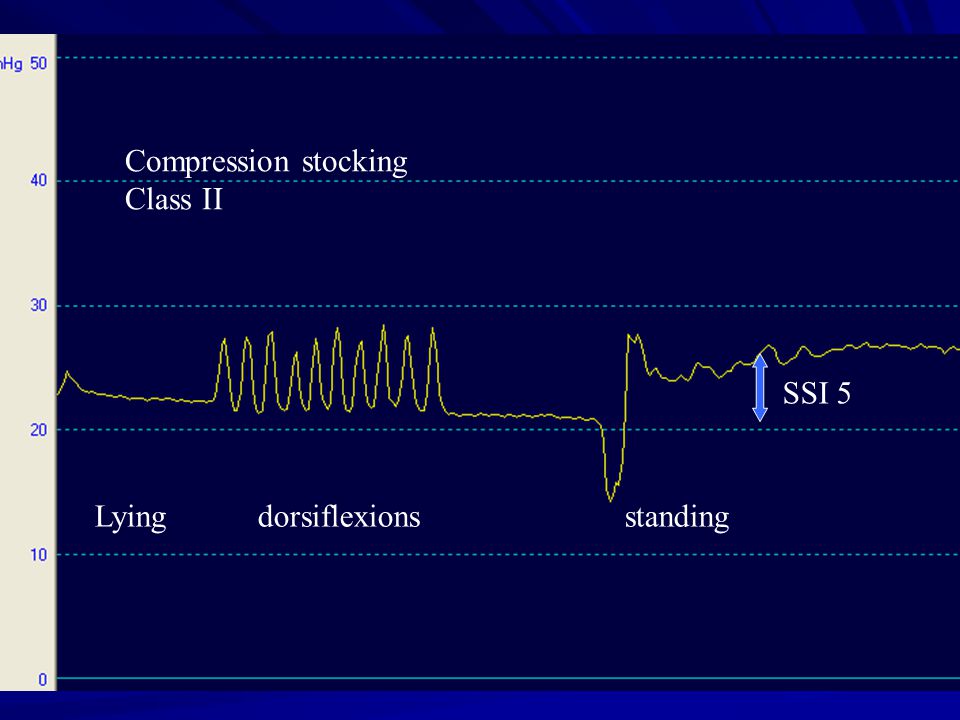 nHg 50

40

30

20

10

0

Compression stocking
Class II

SSI 5

Lying dorsiflexions standing